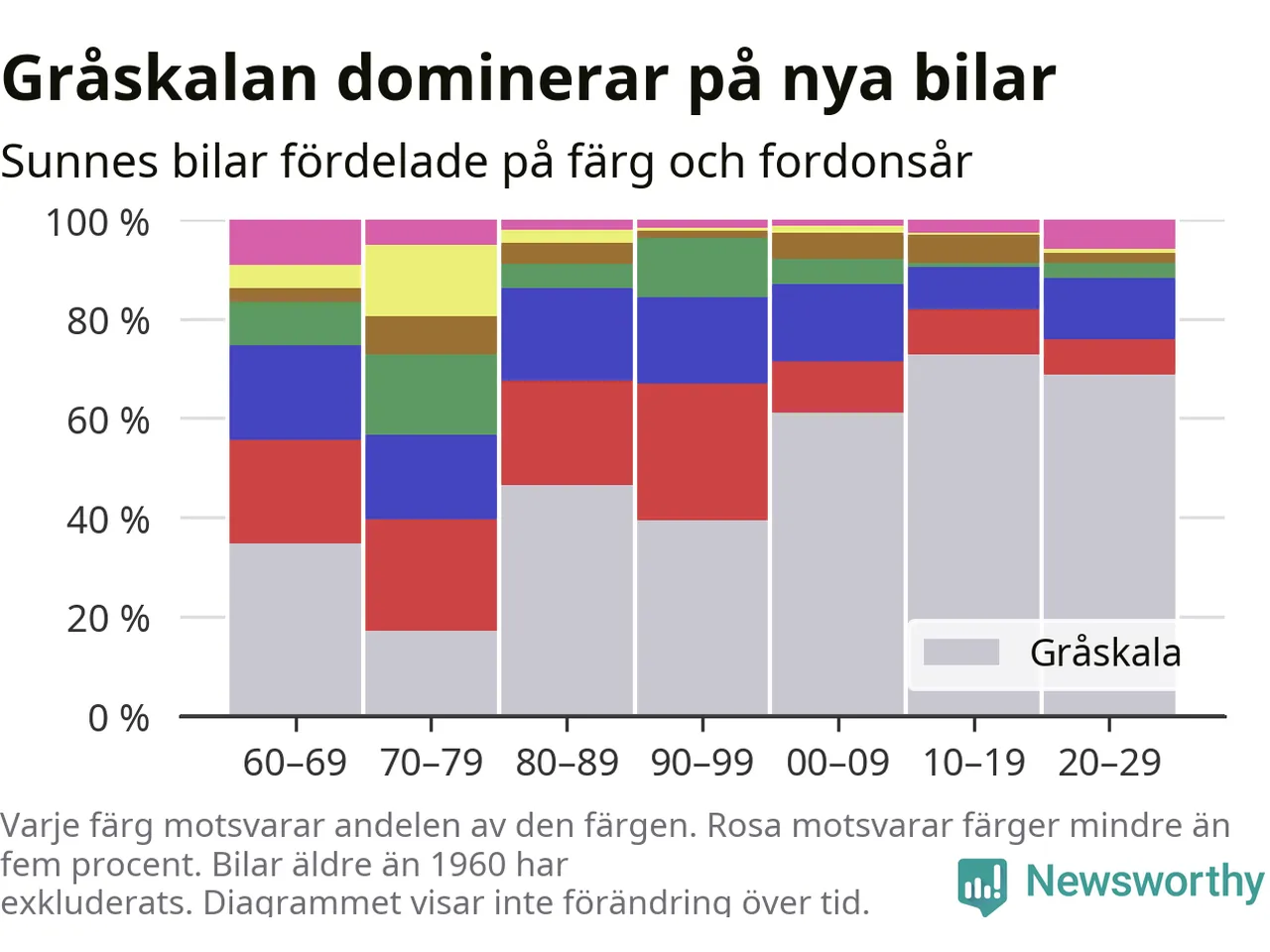 Gråskalan dominerar på nya bilar

Sunnes bilar fördelade på färg och fordonsår

100 %
80 %
60 %
40 %
20 %
0 %

Gråskala

60–69 70–79 80–89 90–99 00–09 10–19 20–29

Varje färg motsvarar andelen av den färgen. Rosa motsvarar färger mindre än fem procent. Bilar äldre än 1960 har exkluderats. Diagrammet visar inte förändring över tid.

Newsworthy